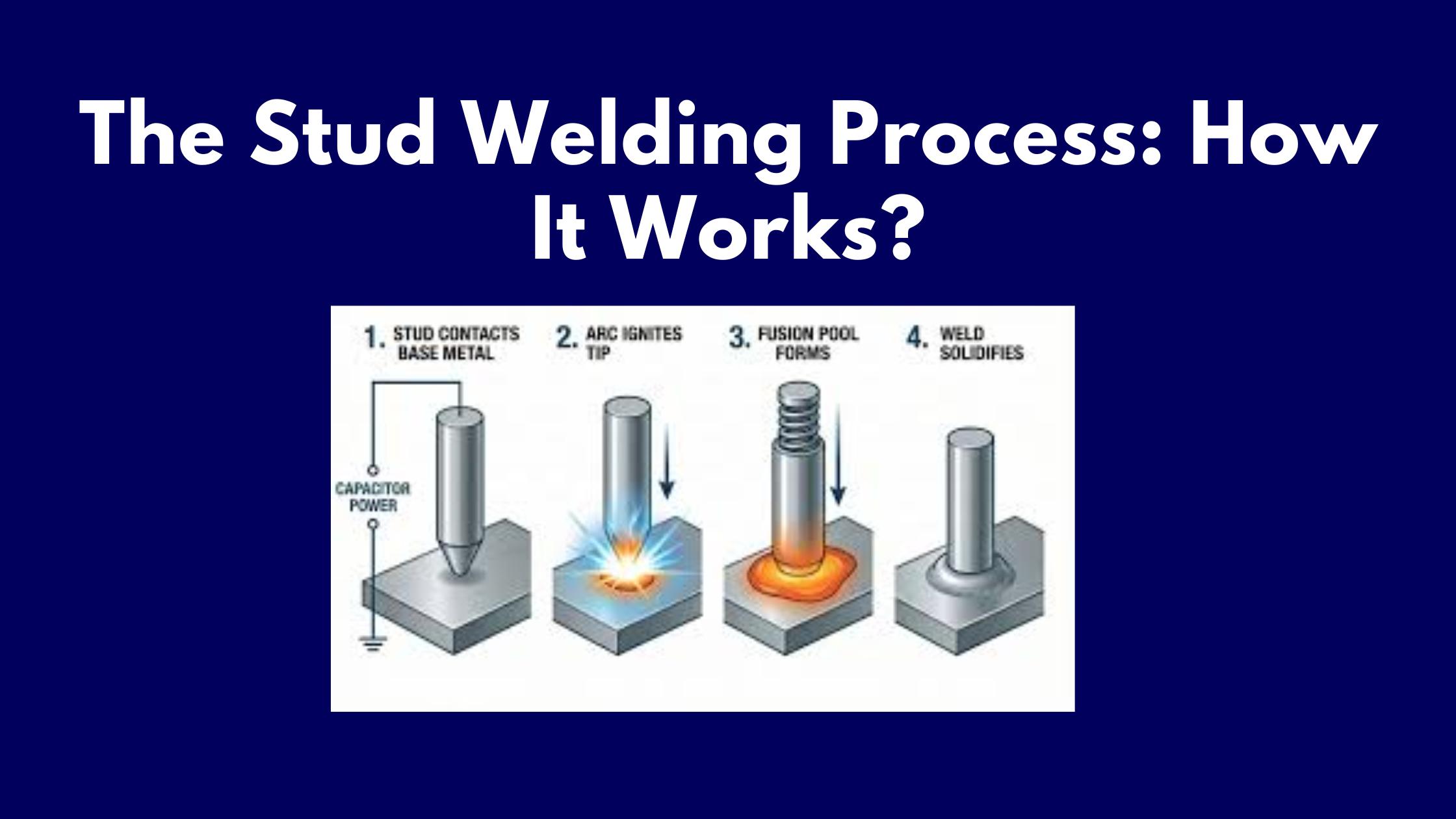 The Stud Welding Process: How It Works?

1. STUD CONTACTS BASE METAL

2. ARC IGNITES TIP

3. FUSION POOL FORMS

4. WELD SOLIDIFIES

CAPACITOR POWER